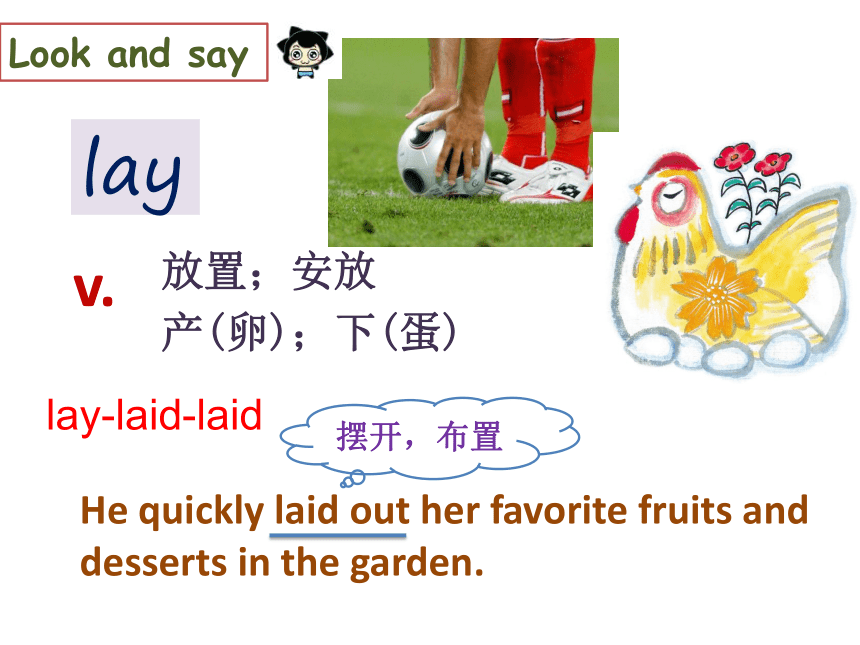 Look and say

lay

v. 放置；安放
产(卵)；下(蛋)

lay-laid-laid

摆开，布置

He quickly laid out her favorite fruits and desserts in the garden.